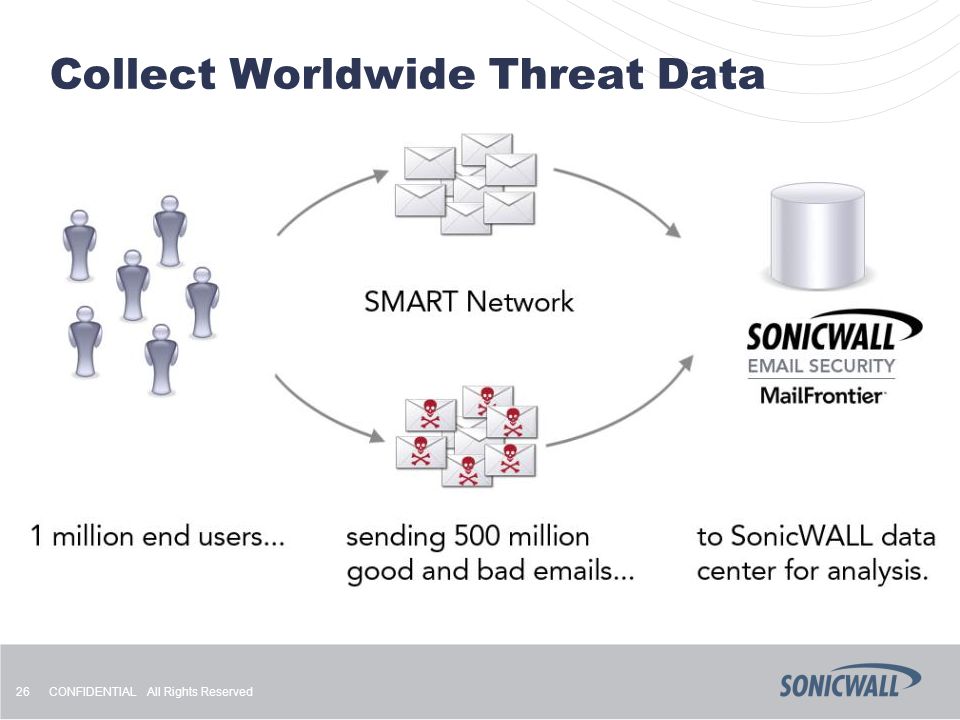 Collect Worldwide Threat Data

SMART Network

SONICWALL
EMAIL SECURITY
MailFrontier

1 million end users...

sending 500 million good and bad emails...

to SonicWALL data center for analysis.

26 CONFIDENTIAL All Rights Reserved

SONICWALL